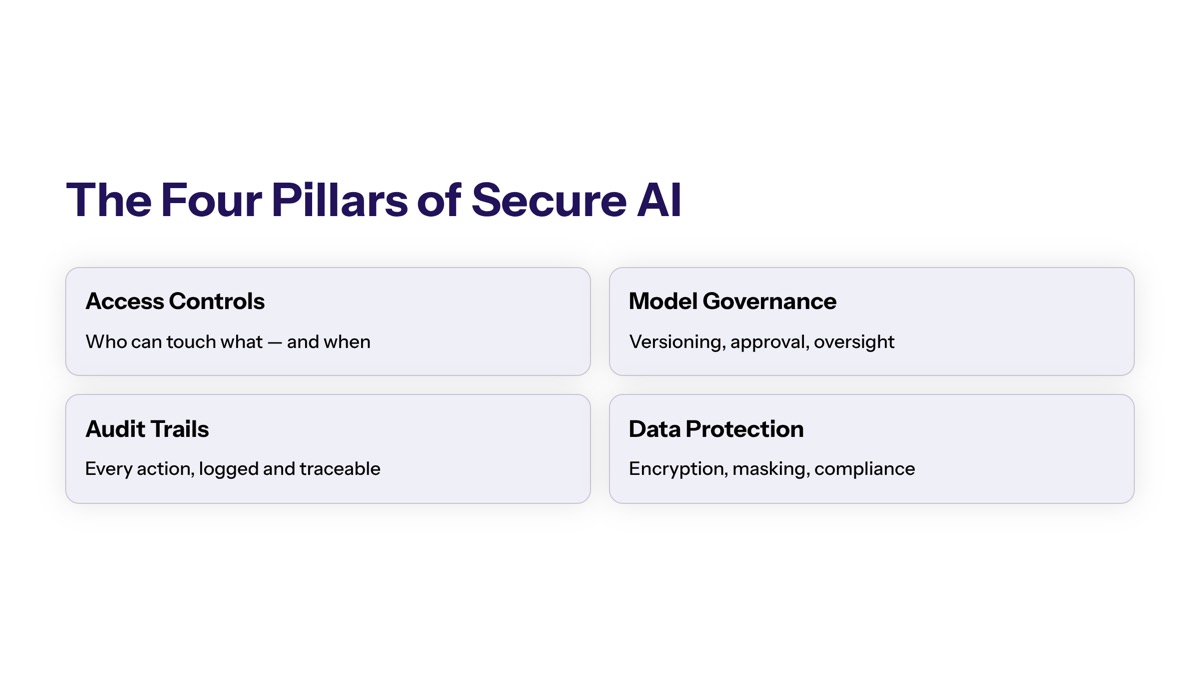 The Four Pillars of Secure AI

Access Controls

Who can touch what — and when

Model Governance

Versioning, approval, oversight

Audit Trails

Every action, logged and traceable

Data Protection

Encryption, masking, compliance